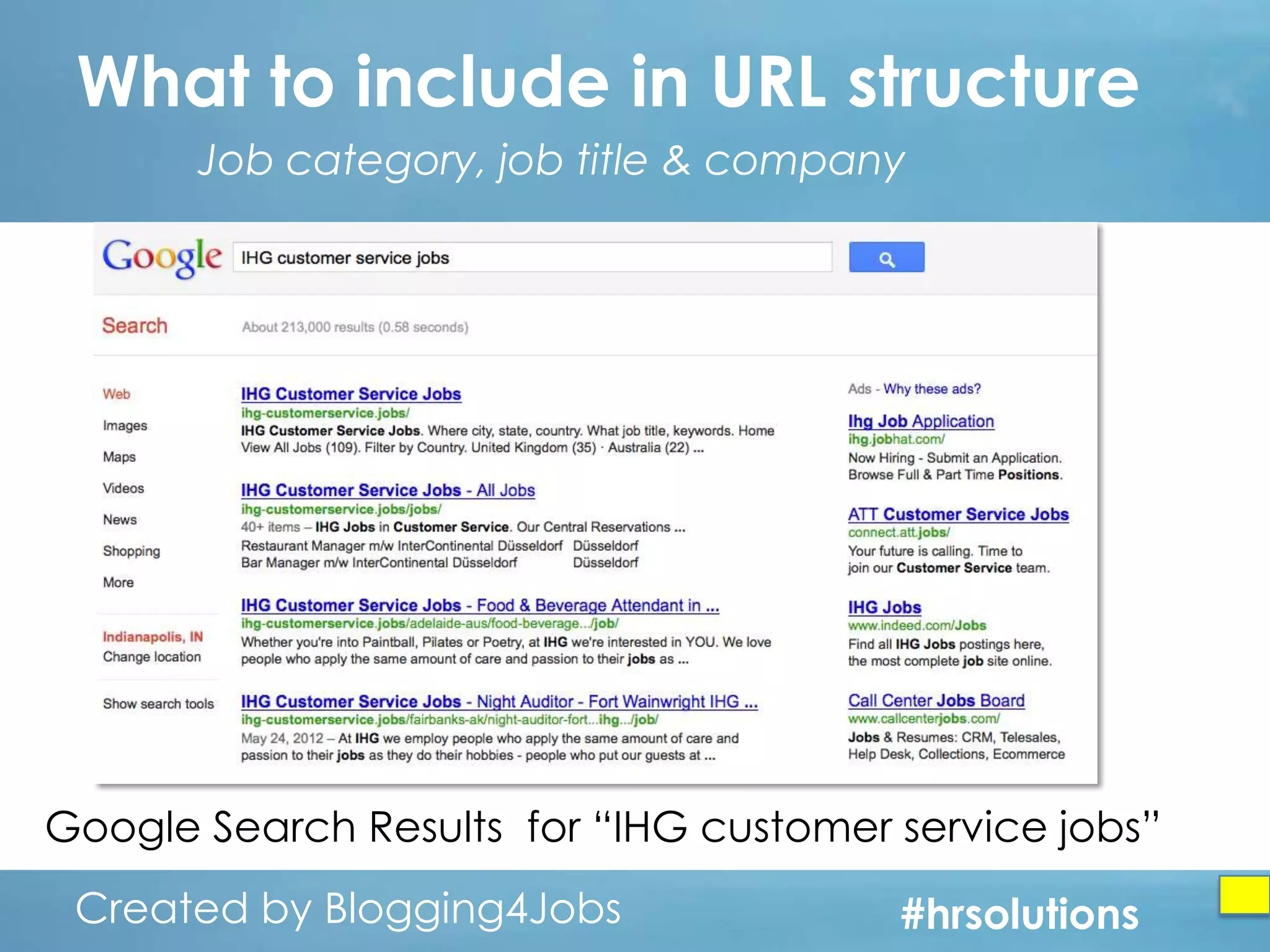 What to include in URL structure

Job category, job title & company

Google IHG customer service jobs

Search

About 213,000 results (0.58 seconds)

Web
Images
Maps
Videos
News
Shopping
More

Indianapolis, IN
Change location

Show search tools

IHG Customer Service Jobs
ihg-customerservice.jobs/
IHG Customer Service Jobs. Where city, state, country. What job title, keywords. Home View All Jobs (109). Filter by Country. United Kingdom (35) · Australia (22) ...

IHG Customer Service Jobs - All Jobs
ihg-customerservice.jobs/jobs/
40+ items – IHG Jobs in Customer Service. Our Central Reservations ...
Restaurant Manager m/w InterContinental Düsseldorf Düsseldorf
Bar Manager m/w InterContinental Düsseldorf Düsseldorf

IHG Customer Service Jobs - Food & Beverage Attendant in ...
ihg-customerservice.jobs/adelaide-aus/food-beverage.../job/
Whether you're into Paintball, Pilates or Poetry, at IHG we're interested in YOU. We love people who apply the same amount of care and passion to their jobs as ...

IHG Customer Service Jobs - Night Auditor - Fort Wainwright IHG ...
ihg-customerservice.jobs/fairbanks-ak/night-auditor-fort...ihg.../job/
May 24, 2012 – At IHG we employ people who apply the same amount of care and passion to their jobs as they do their hobbies - people who put our guests at ...

Ads - Why these ads?

Ihg Job Application
ihg.jobhat.com/
Now Hiring - Submit an Application. Browse Full & Part Time Positions.

ATT Customer Service Jobs
connect.att.jobs/
Your future is calling. Time to join our Customer Service team.

IHG Jobs
www.indeed.com/Jobs
Find all IHG Jobs postings here, the most complete job site online.

Call Center Jobs Board
www.callcenterjobs.com/
Jobs & Resumes: CRM, Telesales, Help Desk, Collections, Ecommerce

Google Search Results for “IHG customer service jobs”

Created by Blogging4Jobs

#hrsolutions